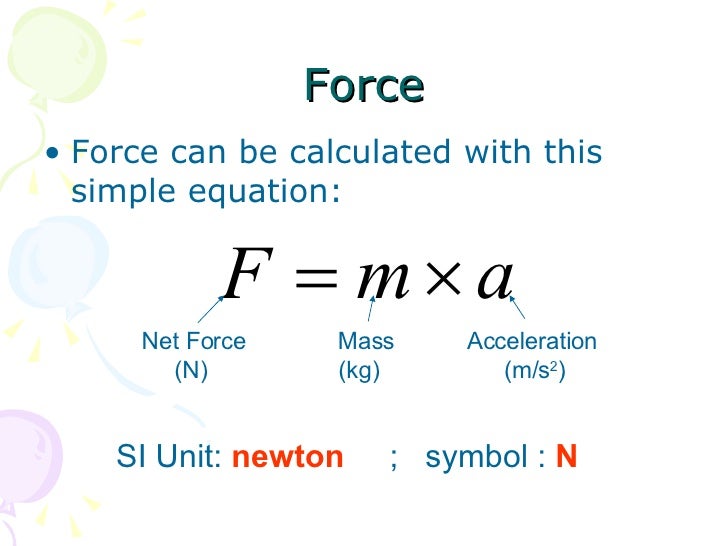 Force

• Force can be calculated with this simple equation:

$F = m \times a$

Net Force (N)

Mass (kg)

Acceleration ($m/s^2$)

SI Unit: newton ; symbol : N